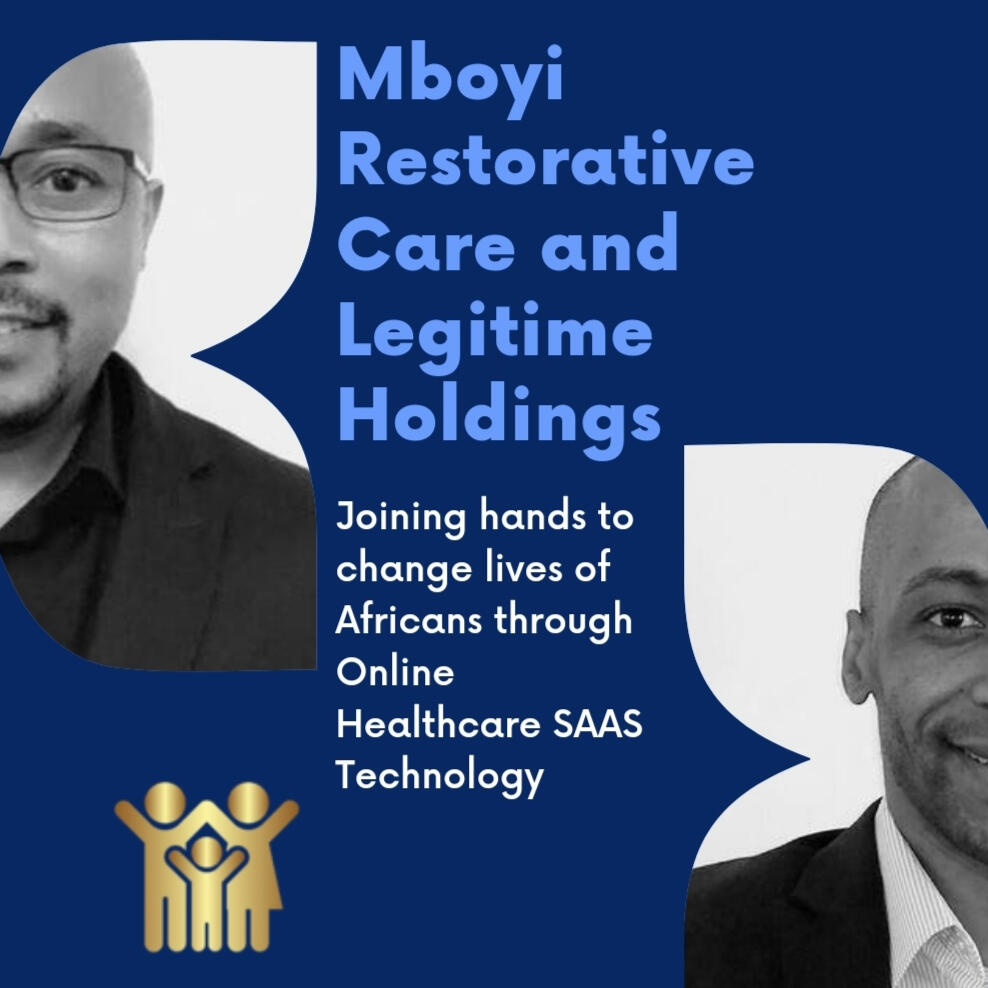 Mboyi Restorative Care and Legitime Holdings

Joining hands to change lives of Africans through Online Healthcare SAAS Technology